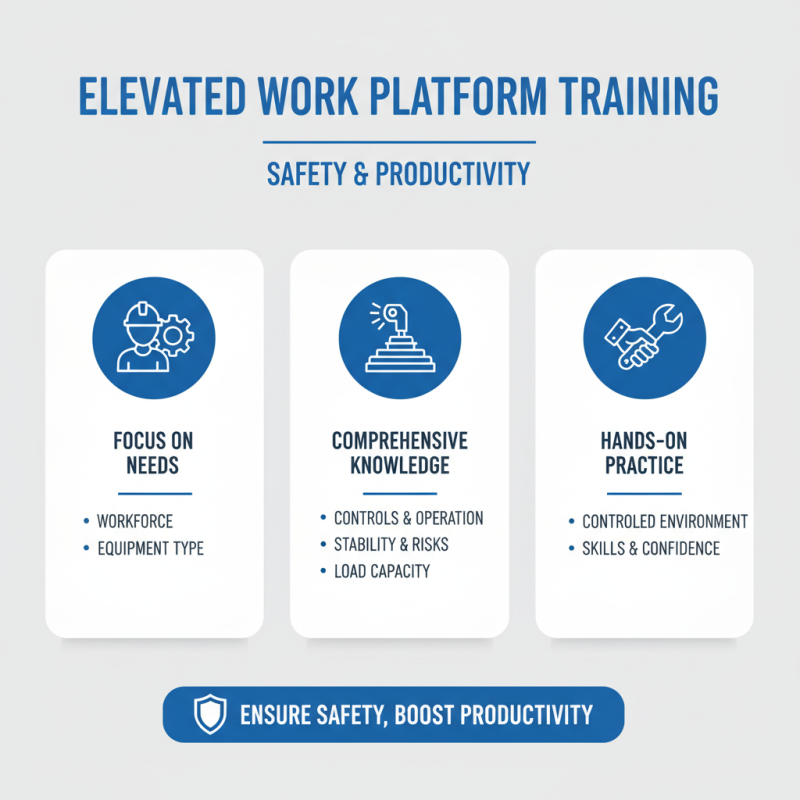 ELEVATED WORK PLATFORM TRAINING

SAFETY & PRODUCTIVITY

FOCUS ON NEEDS

• WORKFORCE
• EQUIPMENT TYPE

COMPREHENSIVE KNOWLEDGE

• CONTROLS & OPERATION
• STABILITY & RISKS
• LOAD CAPACITY

HANDS-ON PRACTICE

• CONTROLED ENVIRONMENT
• SKILLS & CONFIDENCE

ENSURE SAFETY, BOOST PRODUCTIVITY